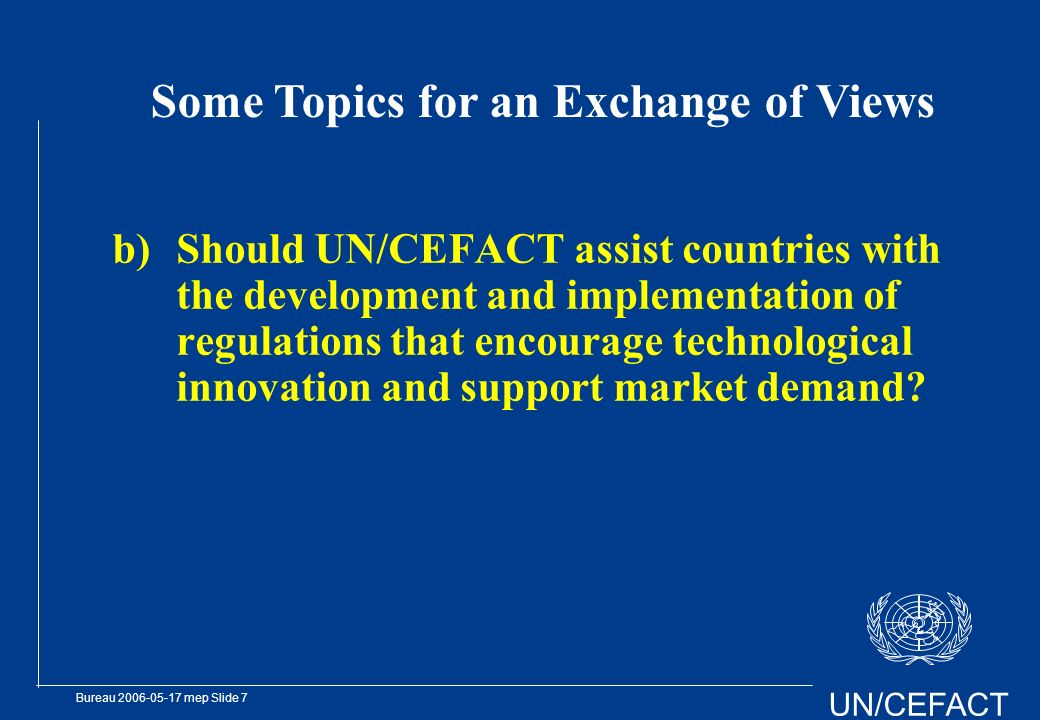 Some Topics for an Exchange of Views

b) Should UN/CEFACT assist countries with the development and implementation of regulations that encourage technological innovation and support market demand?

Bureau 2006-05-17 mep Slide 7

UN/CEFACT